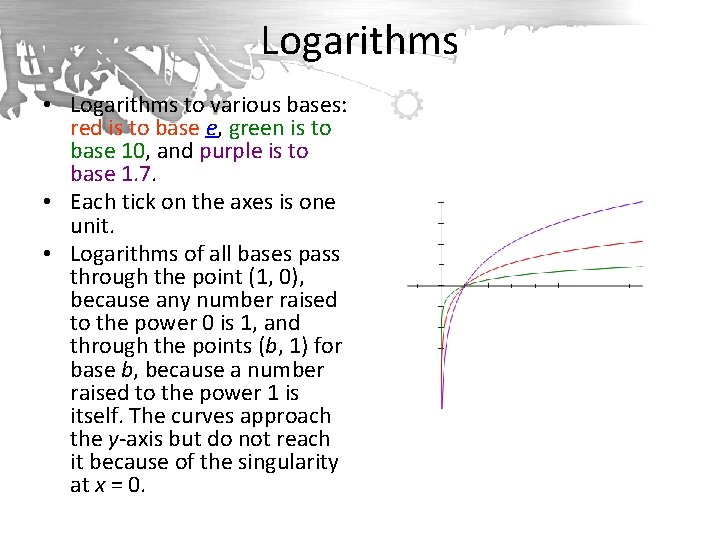 Logarithms

• Logarithms to various bases: red is to base e, green is to base 10, and purple is to base 1.7.

• Each tick on the axes is one unit.

• Logarithms of all bases pass through the point (1, 0), because any number raised to the power 0 is 1, and through the points (b, 1) for base b, because a number raised to the power 1 is itself. The curves approach the y-axis but do not reach it because of the singularity at x = 0.